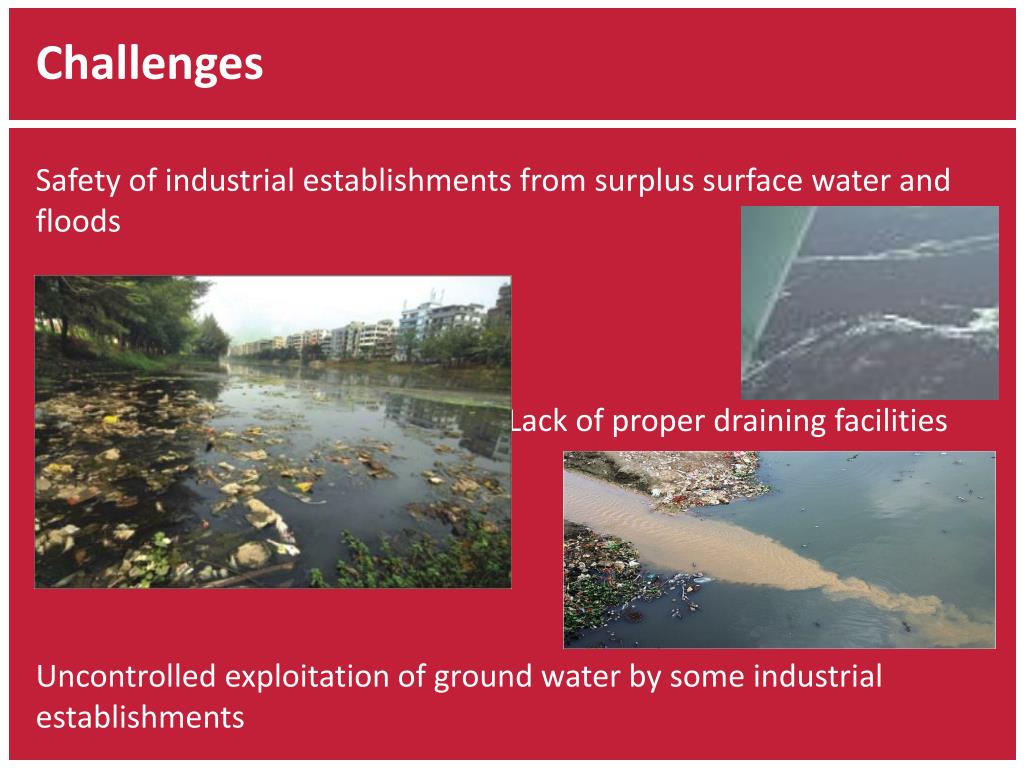 Challenges

Safety of industrial establishments from surplus surface water and floods

Lack of proper draining facilities

Uncontrolled exploitation of ground water by some industrial establishments